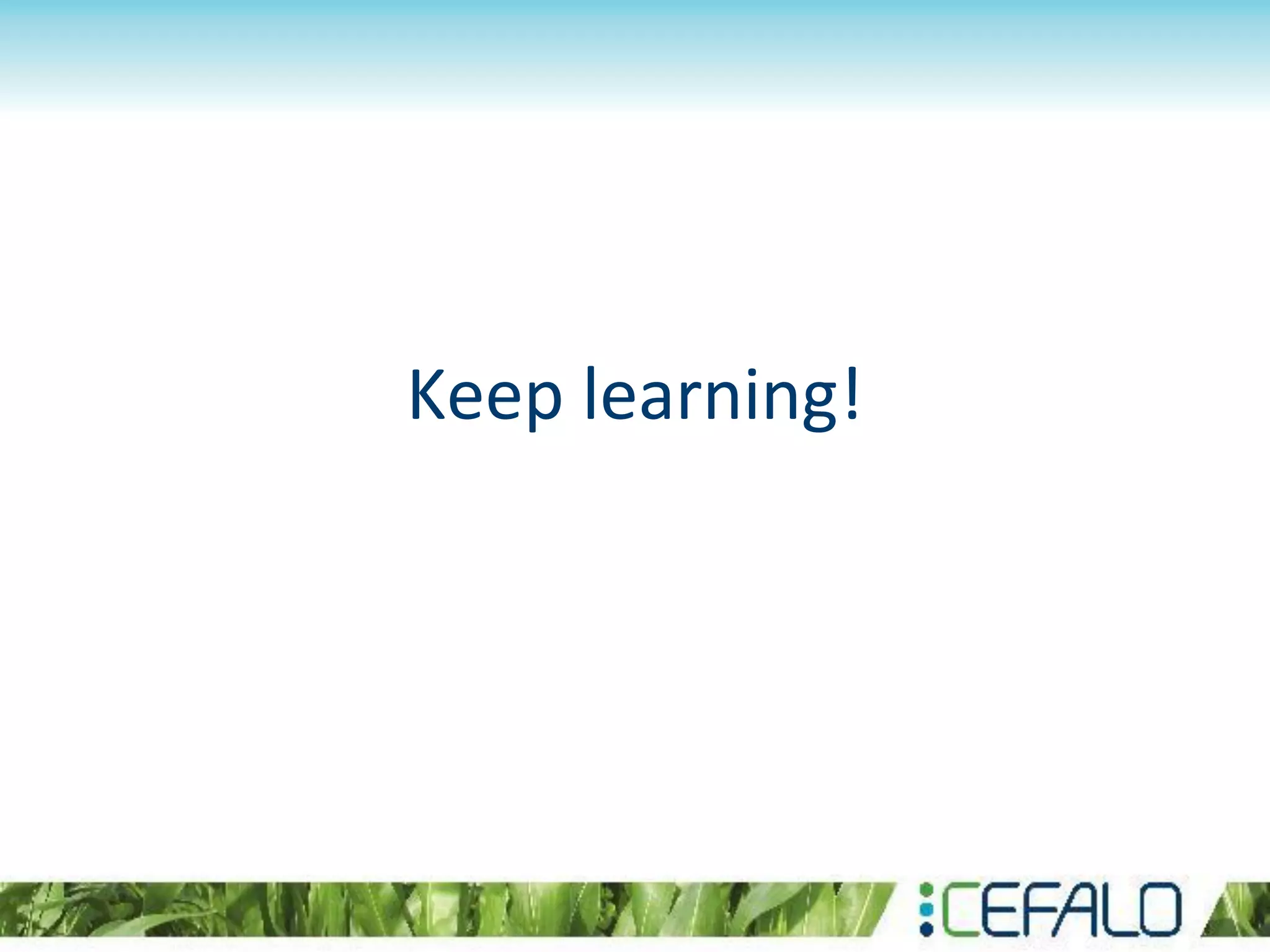 Keep learning!

CEFALO